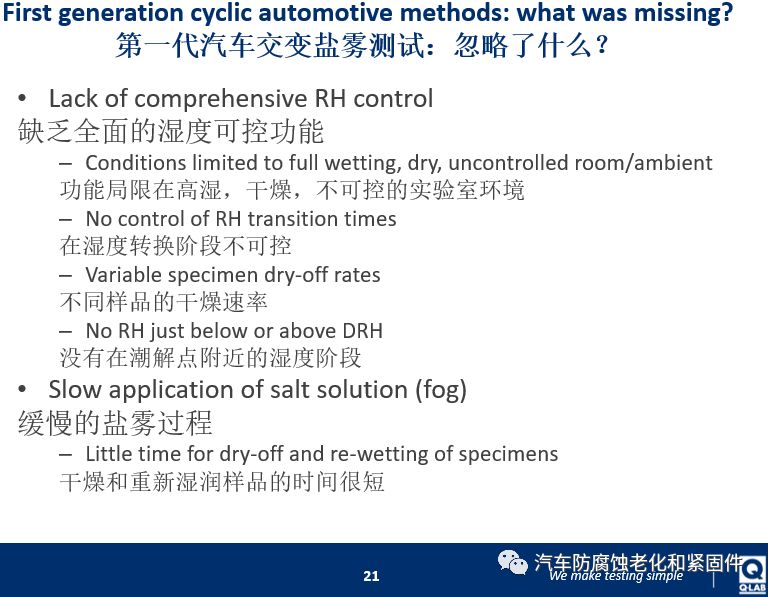 First generation cyclic automotive methods: what was missing?
第一代汽车交变盐雾测试：忽略了什么？

• Lack of comprehensive RH control
缺乏全面的湿度可控功能

– Conditions limited to full wetting, dry, uncontrolled room/ambient
功能局限在高湿，干燥，不可控的实验室环境

– No control of RH transition times
在湿度转换阶段不可控

– Variable specimen dry-off rates
不同样品的干燥速率

– No RH just below or above DRH
没有在潮解点附近的湿度阶段

• Slow application of salt solution (fog)
缓慢的盐雾过程

– Little time for dry-off and re-wetting of specimens
干燥和重新湿润样品的时间很短

21

汽车防腐蚀老化和紧固件
We make testing simple
Q-LAB